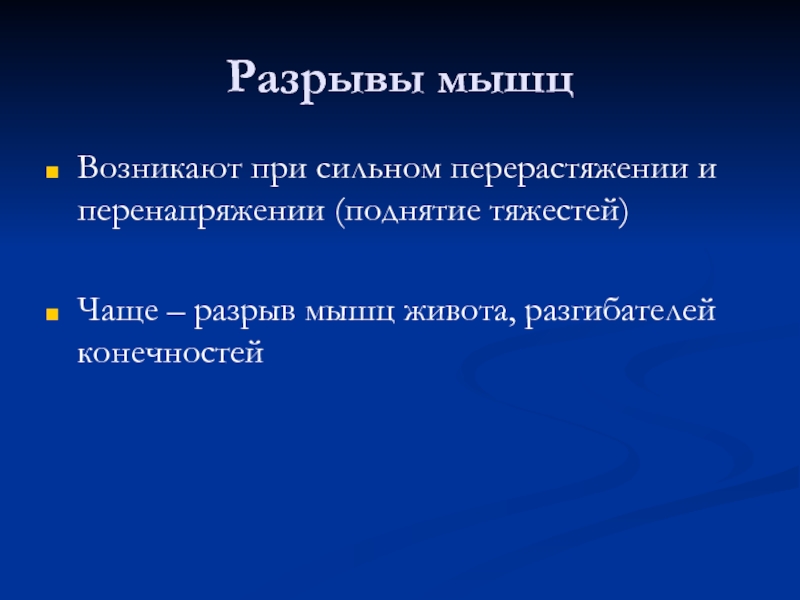 Разрывы мышц

Возникают при сильном перерастяжении и перенапряжении (поднятие тяжестей)

Чаще – разрыв мышц живота, разгибателей конечностей